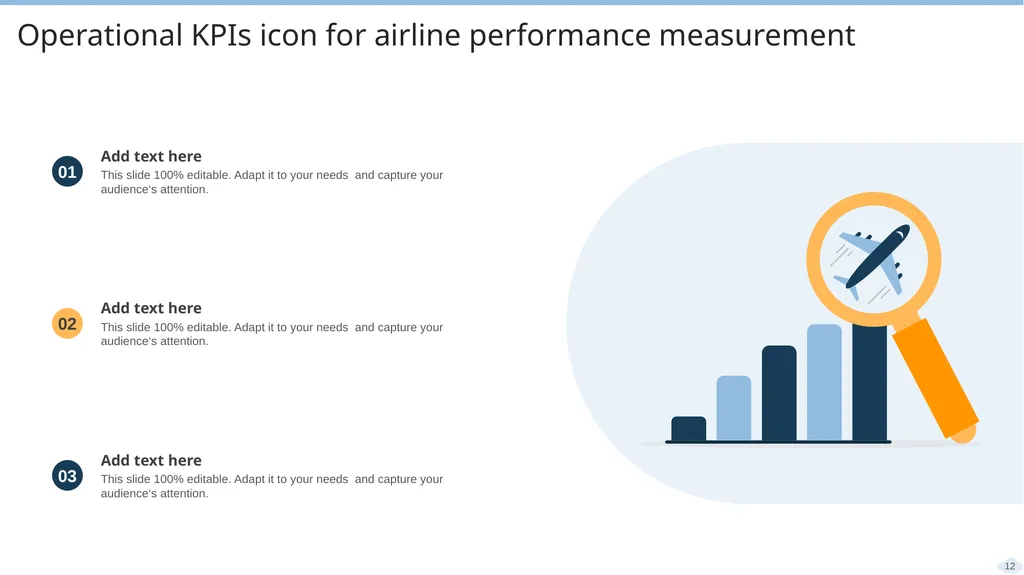 Operational KPIs icon for airline performance measurement

01

Add text here

This slide 100% editable. Adapt it to your needs  and capture your audience's attention.

02

Add text here

This slide 100% editable. Adapt it to your needs  and capture your audience's attention.

03

Add text here

This slide 100% editable. Adapt it to your needs  and capture your audience's attention.

12